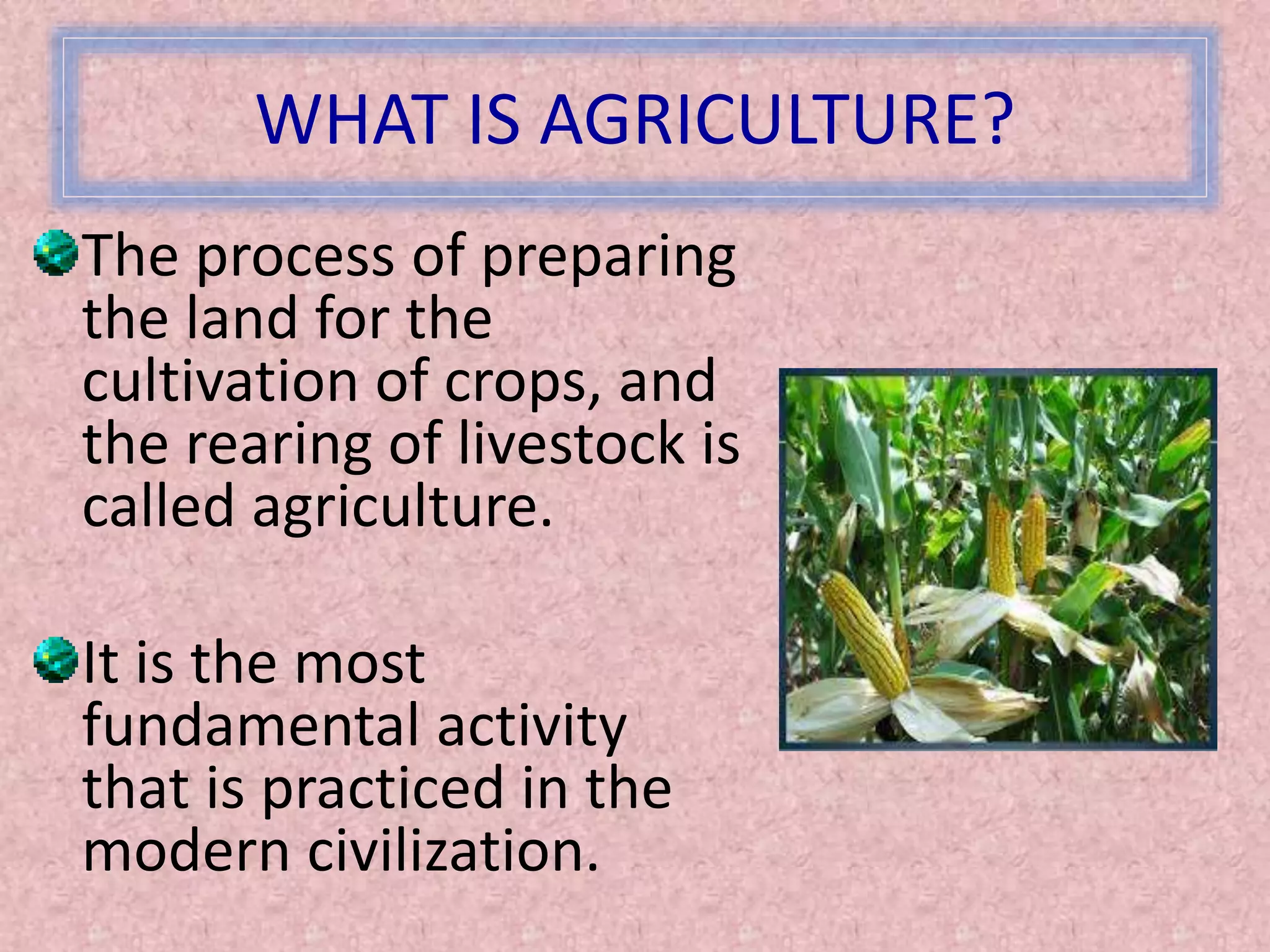 WHAT IS AGRICULTURE?

The process of preparing the land for the cultivation of crops, and the rearing of livestock is called agriculture.

It is the most fundamental activity that is practiced in the modern civilization.